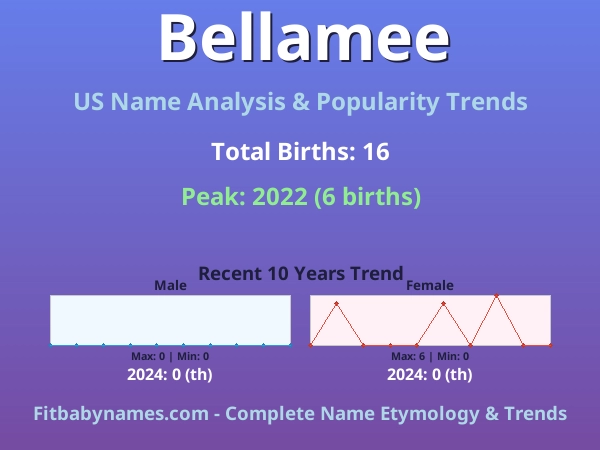 Bellamee

US Name Analysis & Popularity Trends

Total Births: 16

Peak: 2022 (6 births)

Recent 10 Years Trend

Male

Max: 0 | Min: 0

2024: 0 (th)

Female

Max: 6 | Min: 0

2024: 0 (th)

Fitbabynames.com - Complete Name Etymology & Trends